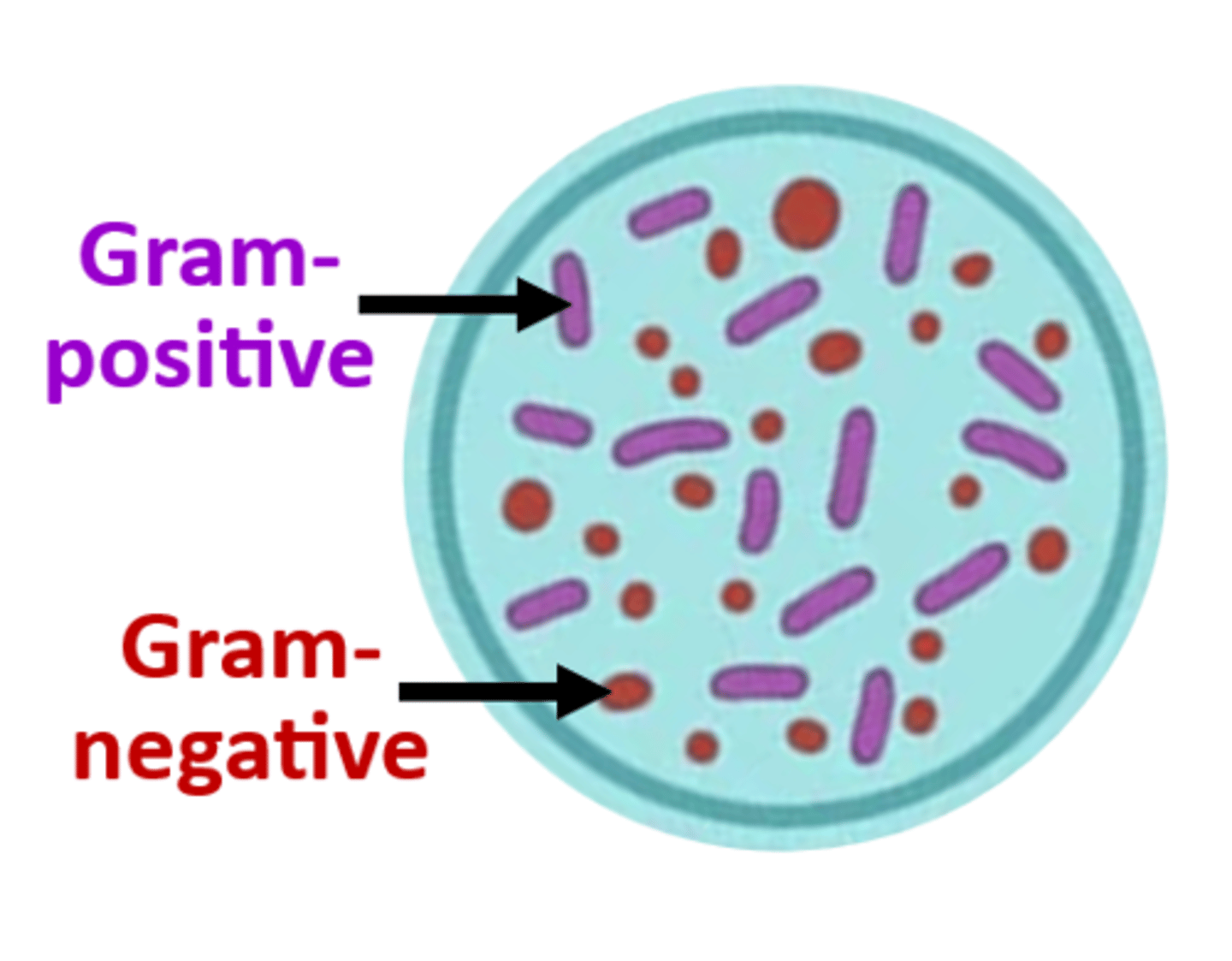 Gram-positive

Gram-negative